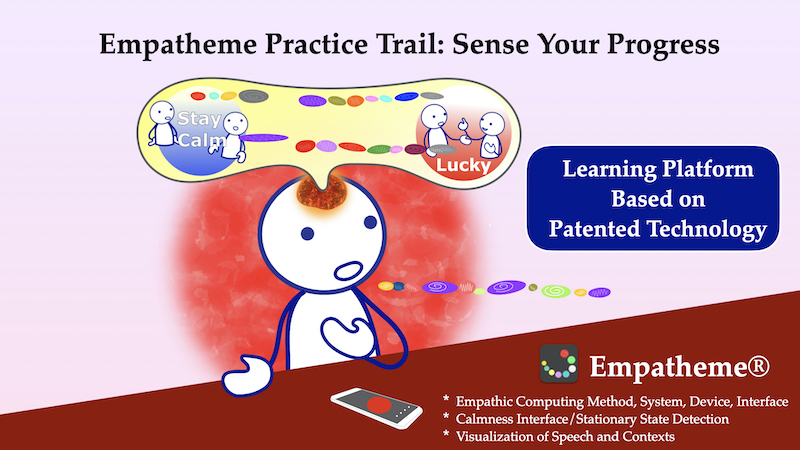 Empatheme Practice Trail: Sense Your Progress

Stay Calm

Lucky

Learning Platform Based on Patented Technology

Empatheme®

* Empathic Computing Method, System, Device, Interface
* Calmness Interface/Stationary State Detection
* Visualization of Speech and Contexts